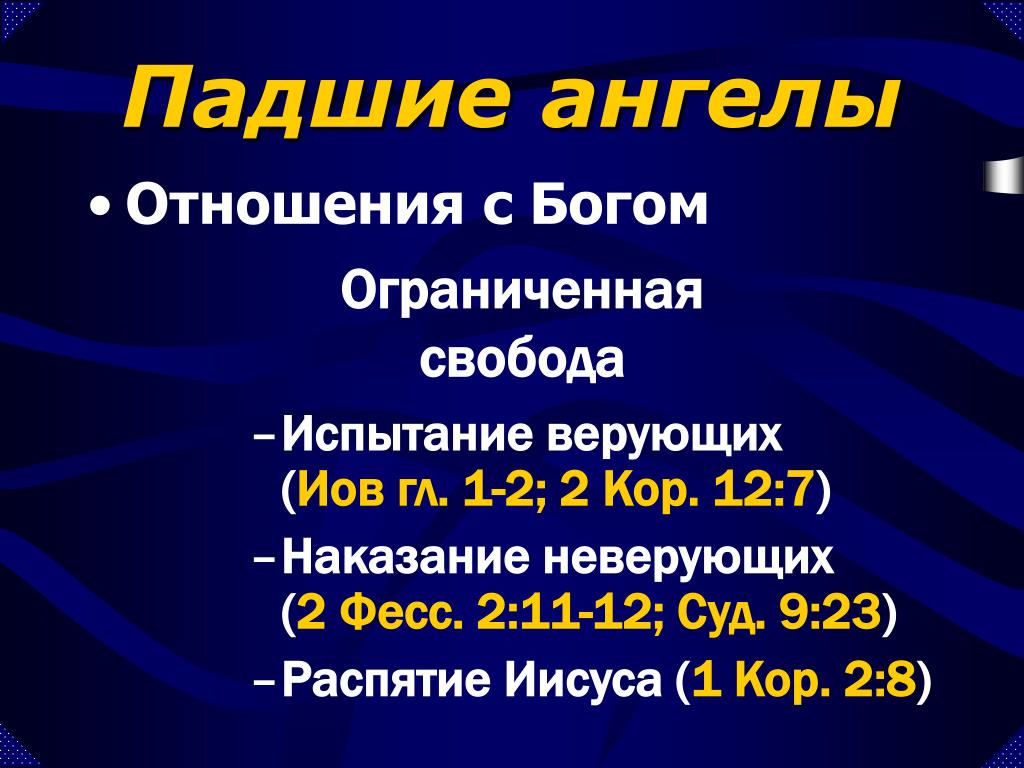 Падшие ангелы

• Отношения с Богом

Ограниченная свобода

– Испытание верующих (Иов гл. 1-2; 2 Кор. 12:7)

– Наказание неверующих (2 Фесс. 2:11-12; Суд. 9:23)

– Распятие Иисуса (1 Кор. 2:8)